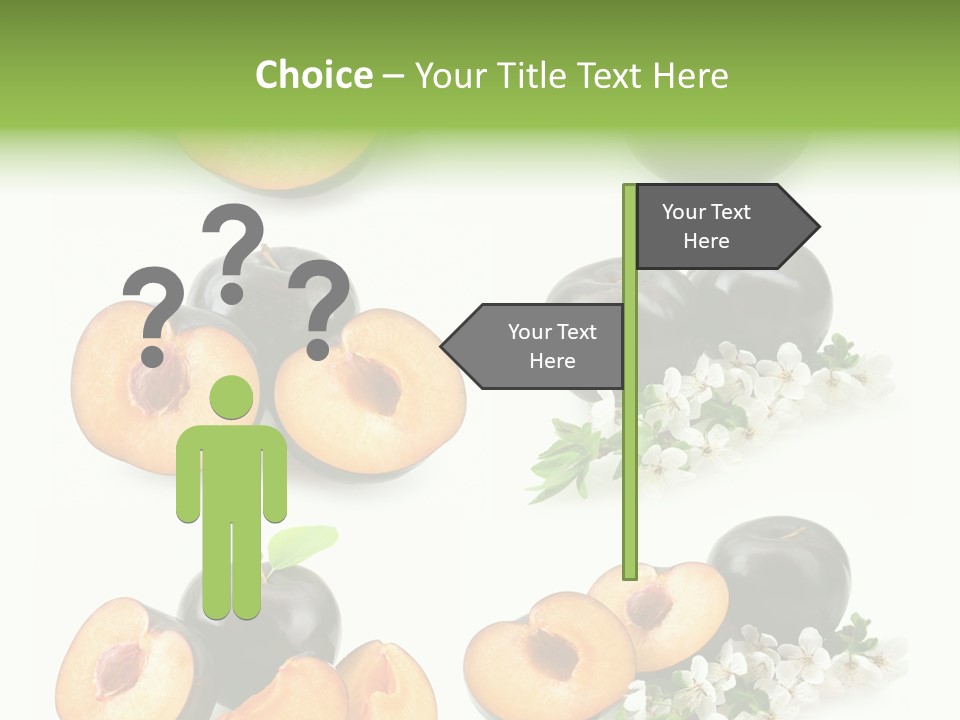 Choice – Your Title Text Here

? ? ?

Your Text Here

Your Text Here